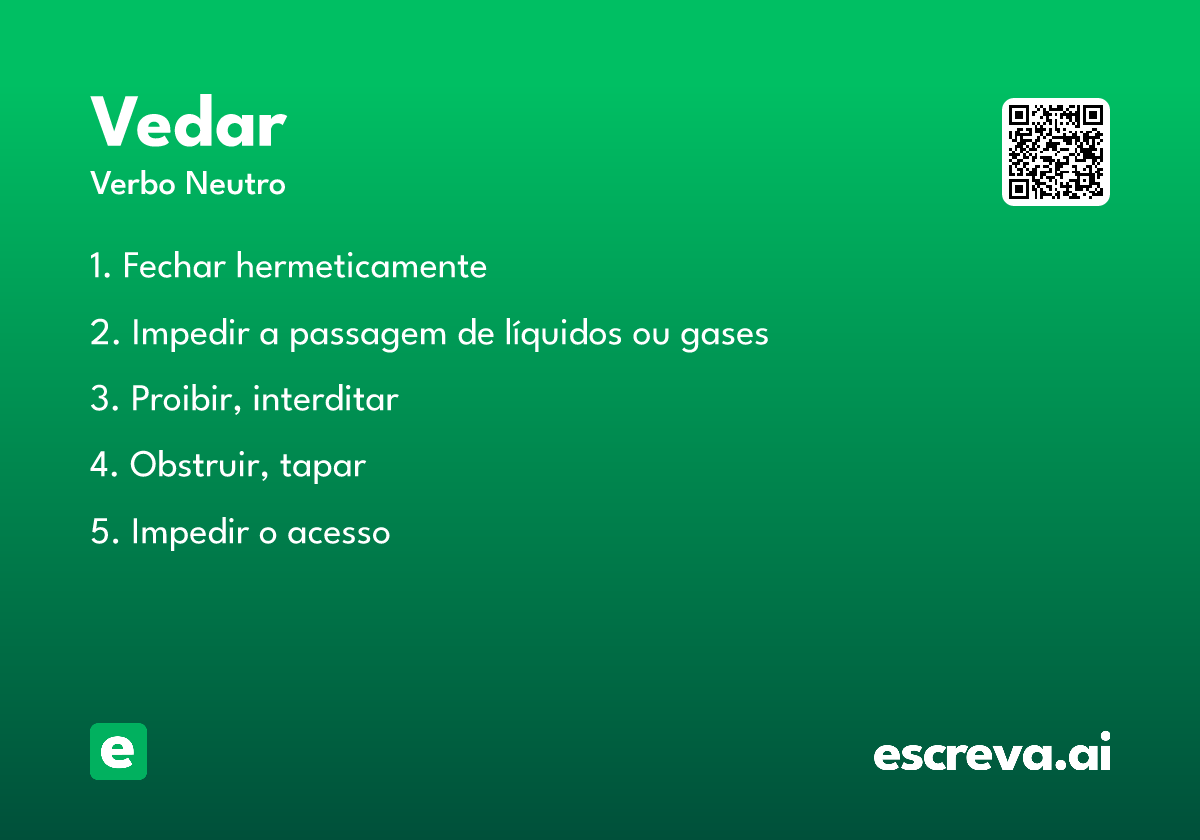 Vedar
Verbo Neutro

1. Fechar hermeticamente

2. Impedir a passagem de líquidos ou gases

3. Proibir, interditar

4. Obstruir, tapar

5. Impedir o acesso

e

escreva.ai